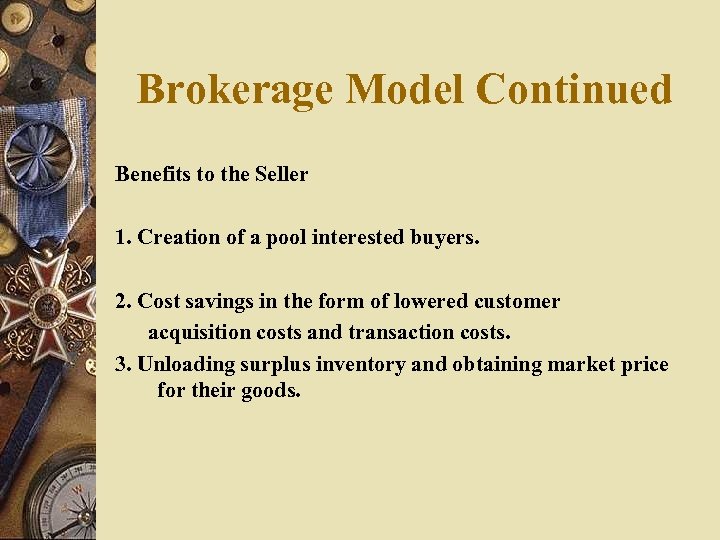 Brokerage Model Continued

Benefits to the Seller

1. Creation of a pool interested buyers.

2. Cost savings in the form of lowered customer acquisition costs and transaction costs.

3. Unloading surplus inventory and obtaining market price for their goods.